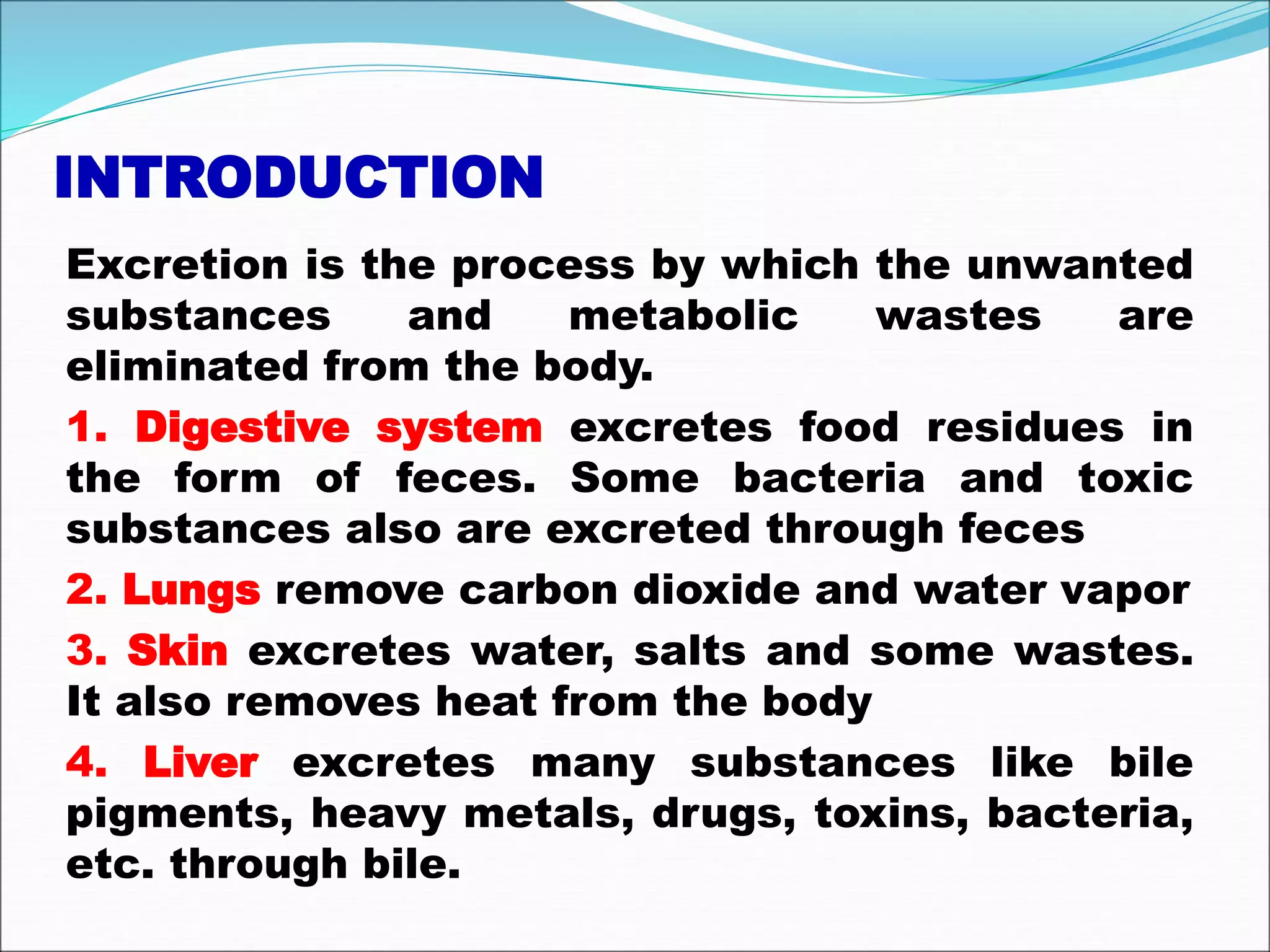 INTRODUCTION

Excretion is the process by which the unwanted substances and metabolic wastes are eliminated from the body.

1. Digestive system excretes food residues in the form of feces. Some bacteria and toxic substances also are excreted through feces

2. Lungs remove carbon dioxide and water vapor

3. Skin excretes water, salts and some wastes. It also removes heat from the body

4. Liver excretes many substances like bile pigments, heavy metals, drugs, toxins, bacteria, etc. through bile.